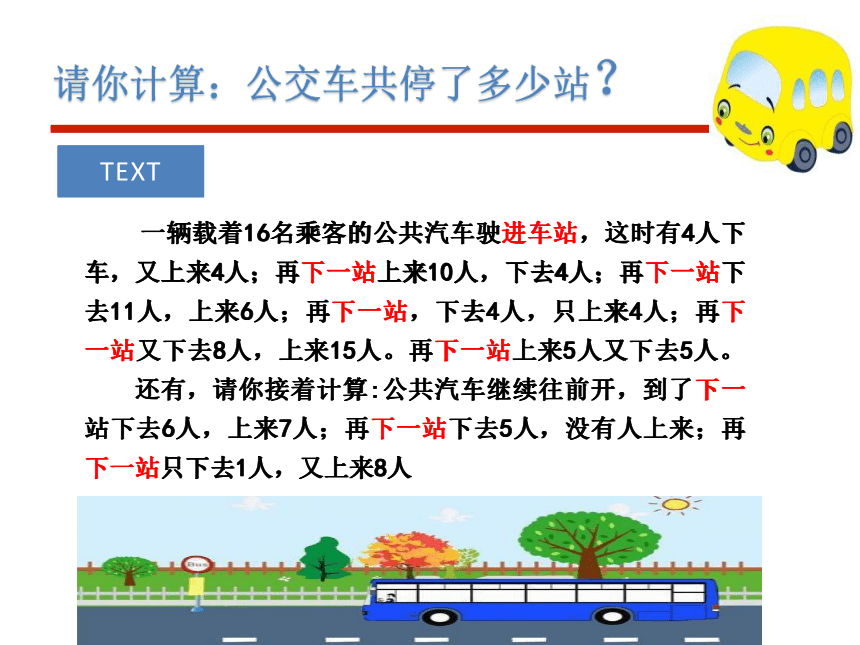 请你计算：公交车共停了多少站？

TEXT

一辆载着16名乘客的公共汽车驶进车站，这时有4人下车，又上来4人；再下一站上来10人，下去4人；再下一站下去11人，上来6人；再下一站，下去4人，只上来4人；再下一站又下去8人，上来15人。再下一站上来5人又下去5人。

还有，请你接着计算:公共汽车继续往前开，到了下一站下去6人，上来7人；再下一站下去5人，没有人上来；再下一站只下去1人，又上来8人

Bus